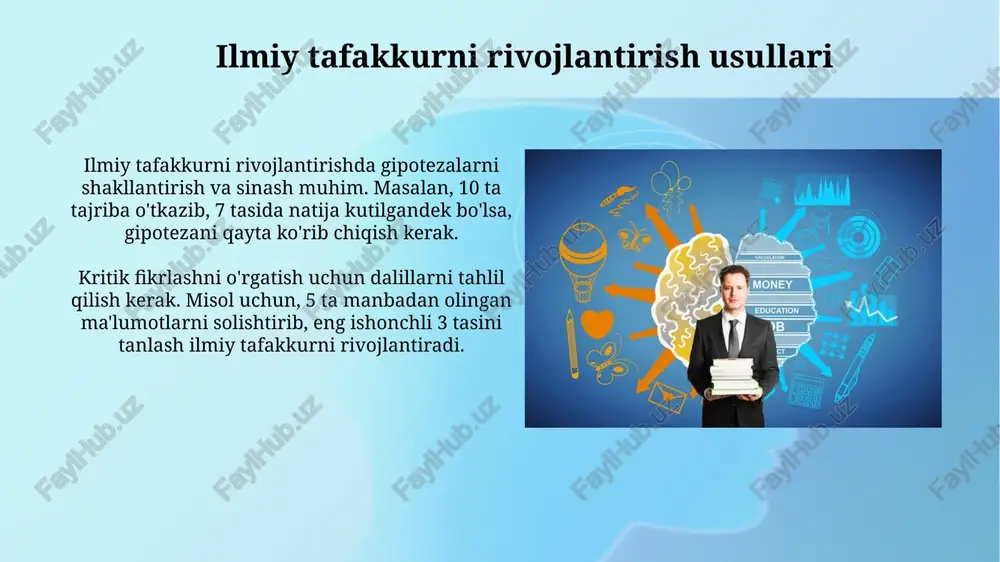 Ilmiy tafakkurni rivojlantirish usullari

Ilmiy tafakkurni rivojlantirishda gipotezalarni shakllantirish va sinash muhim. Masalan, 10 ta tajriba o'tkazib, 7 tasida natija kutilgandek bo'lsa, gipotezani qayta ko'rib chiqish kerak.

Kritik fikrlashni o'rgatish uchun dalillarni tahlil qilish kerak. Misol uchun, 5 ta manbadan olingan ma'lumotlarni solishtirib, eng ishonchli 3 tasini tanlash ilmiy tafakkurni rivojlantiradi.

CALCULATION
MONEY
EDUCATION
JOB
FaylHub.uz